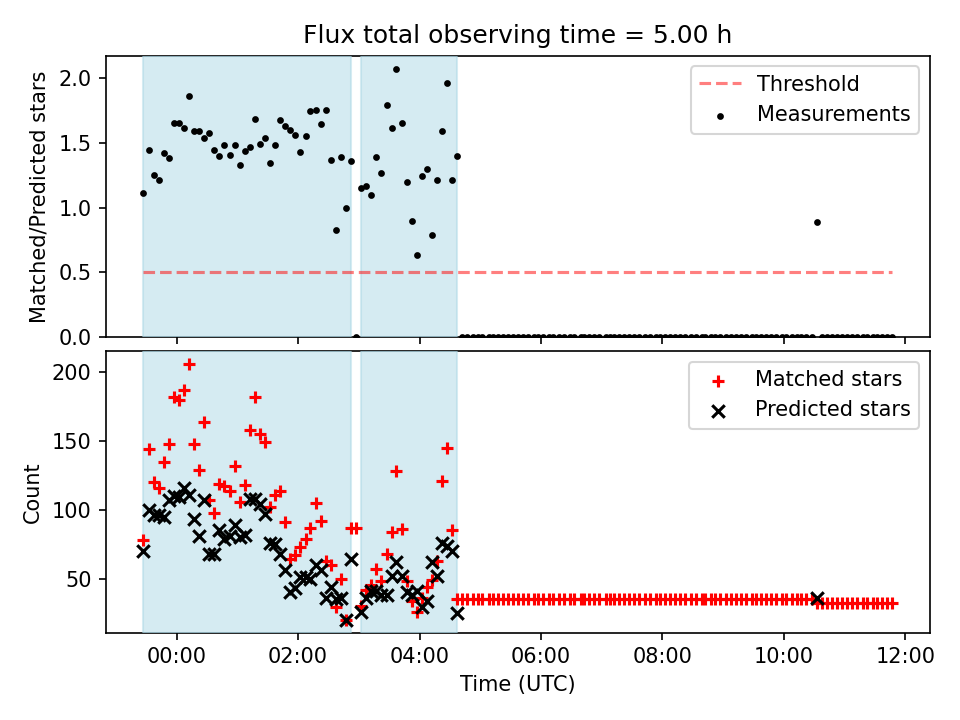 Flux total observing time = 5.00 h

Matched/Predicted stars

2.0
1.5
1.0
0.5
0.0

Threshold
Measurements

Count

200
150
100
50

Matched stars
Predicted stars

00:00
02:00
04:00
06:00
08:00
10:00
12:00

Time (UTC)